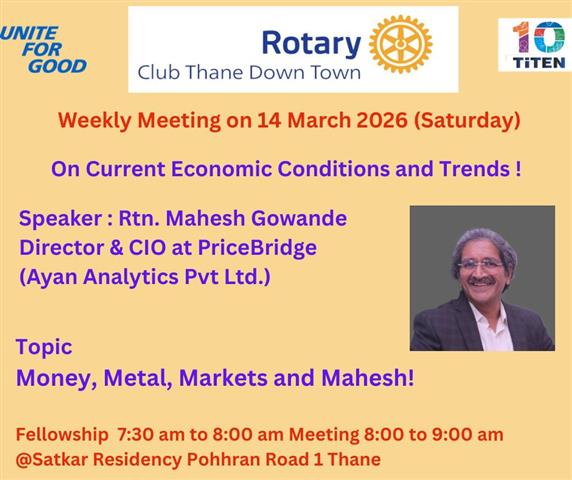 UNITE FOR GOOD

Rotary
Club Thane Down Town

10
TiTEN

Weekly Meeting on 14 March 2026 (Saturday)

On Current Economic Conditions and Trends !

Speaker : Rtn. Mahesh Gowande
Director & CIO at PriceBridge
(Ayan Analytics Pvt Ltd.)

Topic
Money, Metal, Markets and Mahesh!

Fellowship 7:30 am to 8:00 am Meeting 8:00 to 9:00 am
@Satkar Residency Pohhran Road 1 Thane